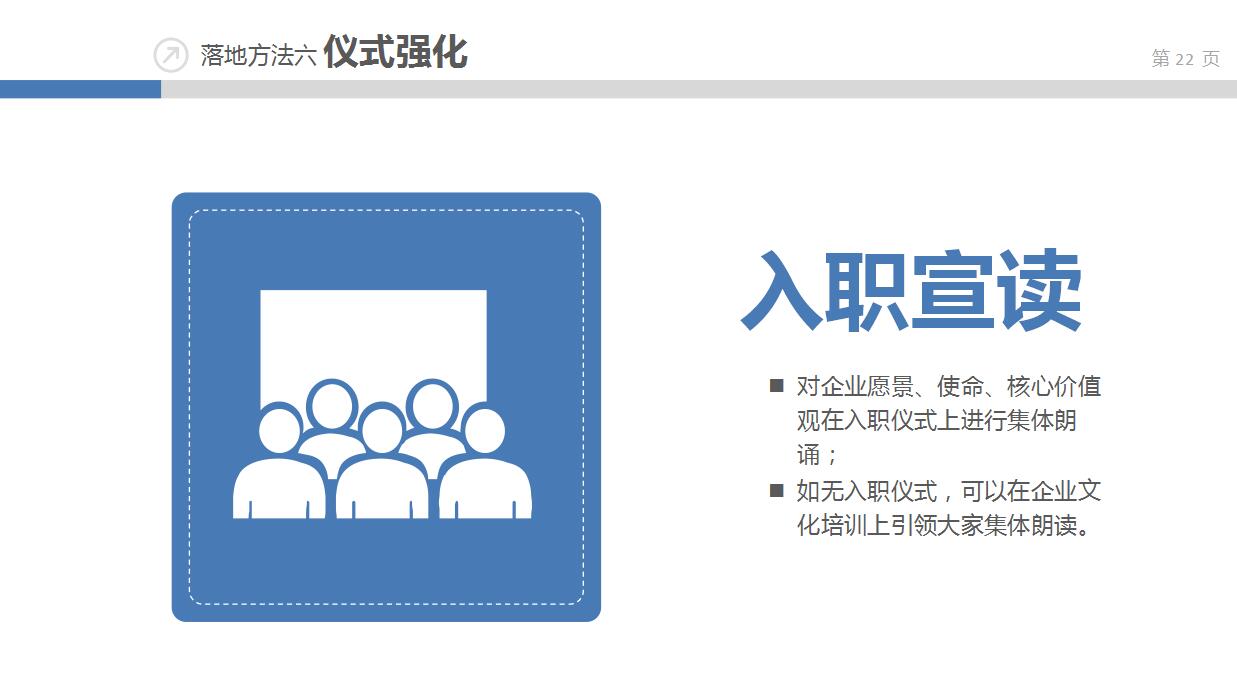 落地方法六 仪式强化

第 22 页

入职宣读

■ 对企业愿景、使命、核心价值观在入职仪式上进行集体朗诵；

■ 如无入职仪式，可以在企业文化培训上引领大家集体朗读。